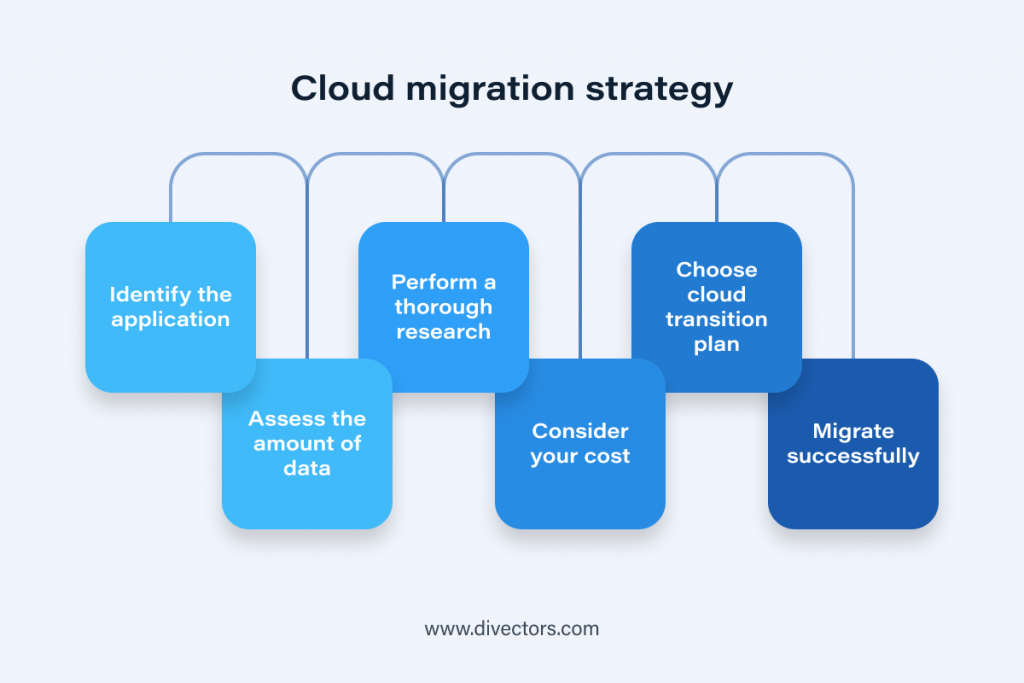 Cloud migration strategy

Identify the application

Assess the amount of data

Perform a thorough research

Consider your cost

Choose cloud transition plan

Migrate successfully

www.divectors.com